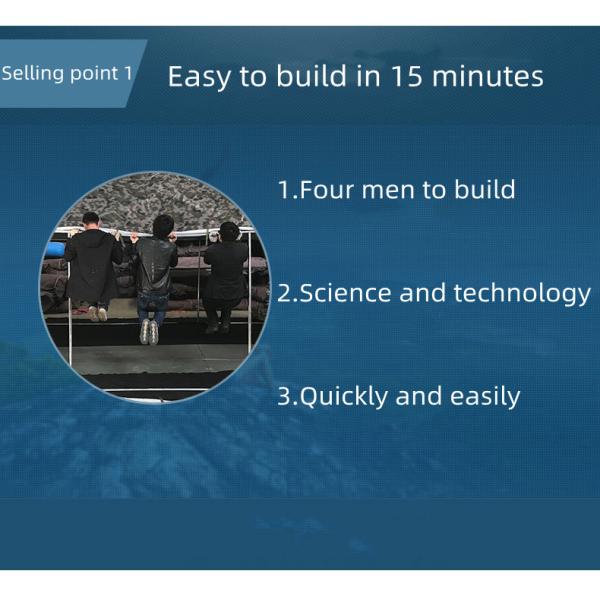 Selling point 1

Easy to build in 15 minutes

1.Four men to build

2.Science and technology

3.Quickly and easily